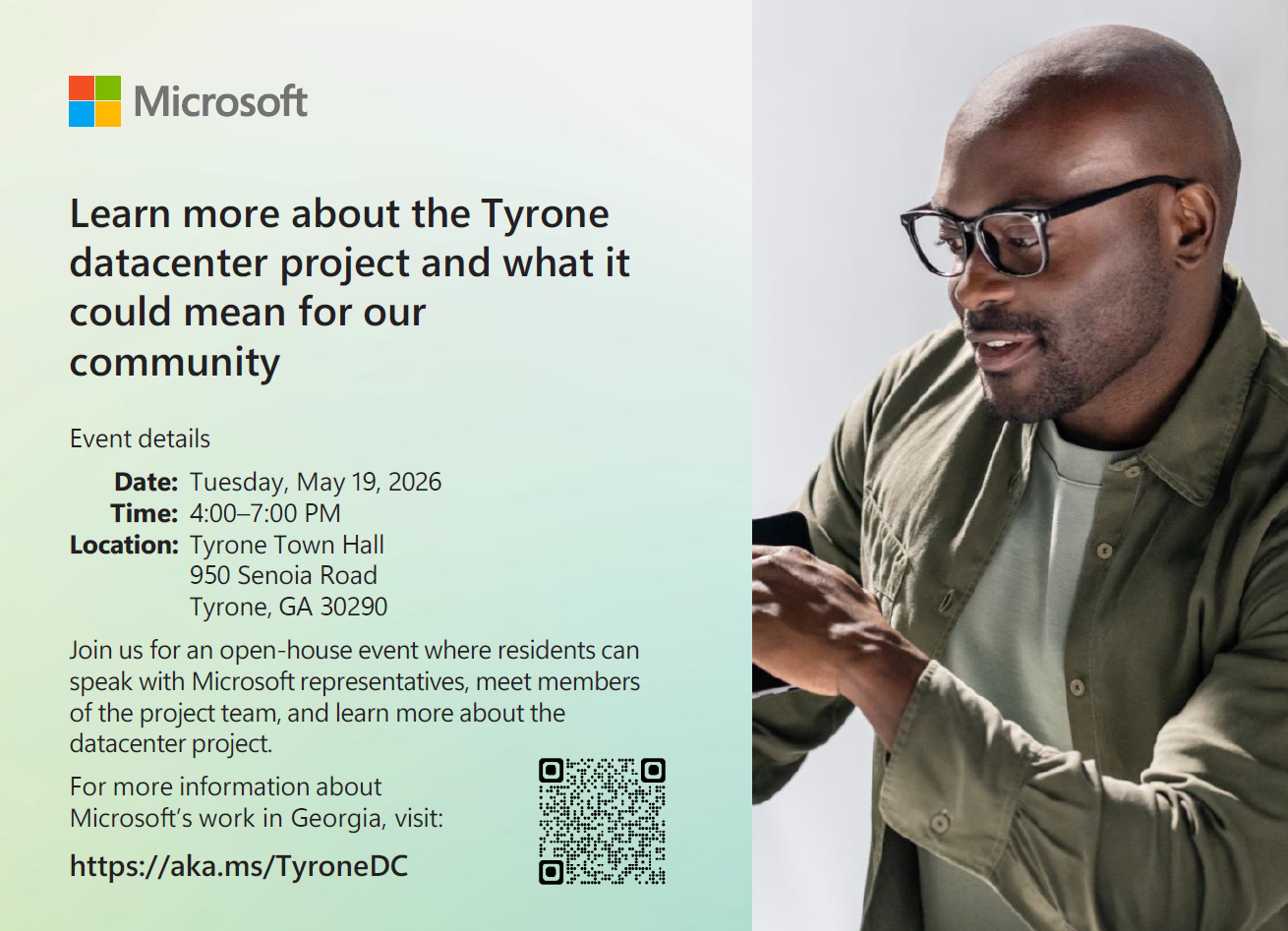 Microsoft

Learn more about the Tyrone datacenter project and what it could mean for our community

Event details

Date: Tuesday, May 19, 2026
Time: 4:00–7:00 PM
Location: Tyrone Town Hall
950 Senoia Road
Tyrone, GA 30290

Join us for an open-house event where residents can speak with Microsoft representatives, meet members of the project team, and learn more about the datacenter project.

For more information about Microsoft's work in Georgia, visit:

https://aka.ms/TyroneDC